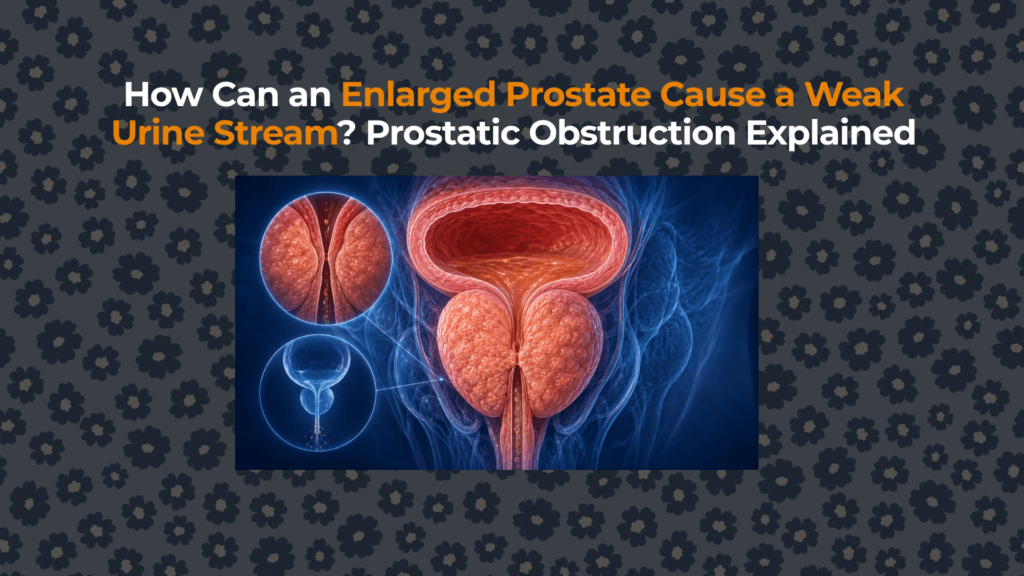 How Can an Enlarged Prostate Cause a Weak Urine Stream? Prostatic Obstruction Explained